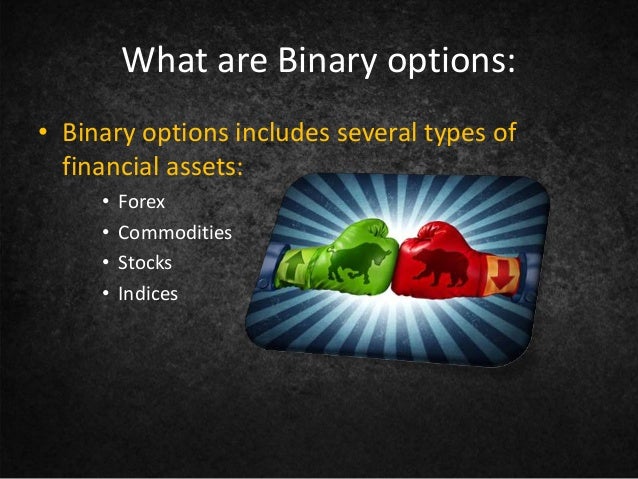 What are Binary options:

• Binary options includes several types of financial assets:

• Forex
• Commodities
• Stocks
• Indices